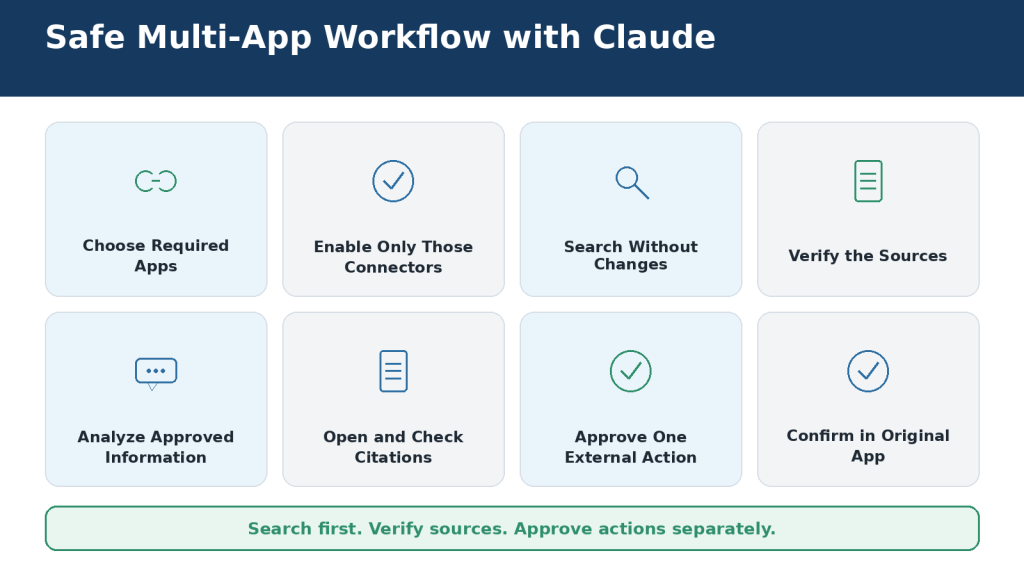 Safe Multi-App Workflow with Claude

Choose Required Apps

Enable Only Those Connectors

Search Without Changes

Verify the Sources

Analyze Approved Information

Open and Check Citations

Approve One External Action

Confirm in Original App

Search first. Verify sources. Approve actions separately.